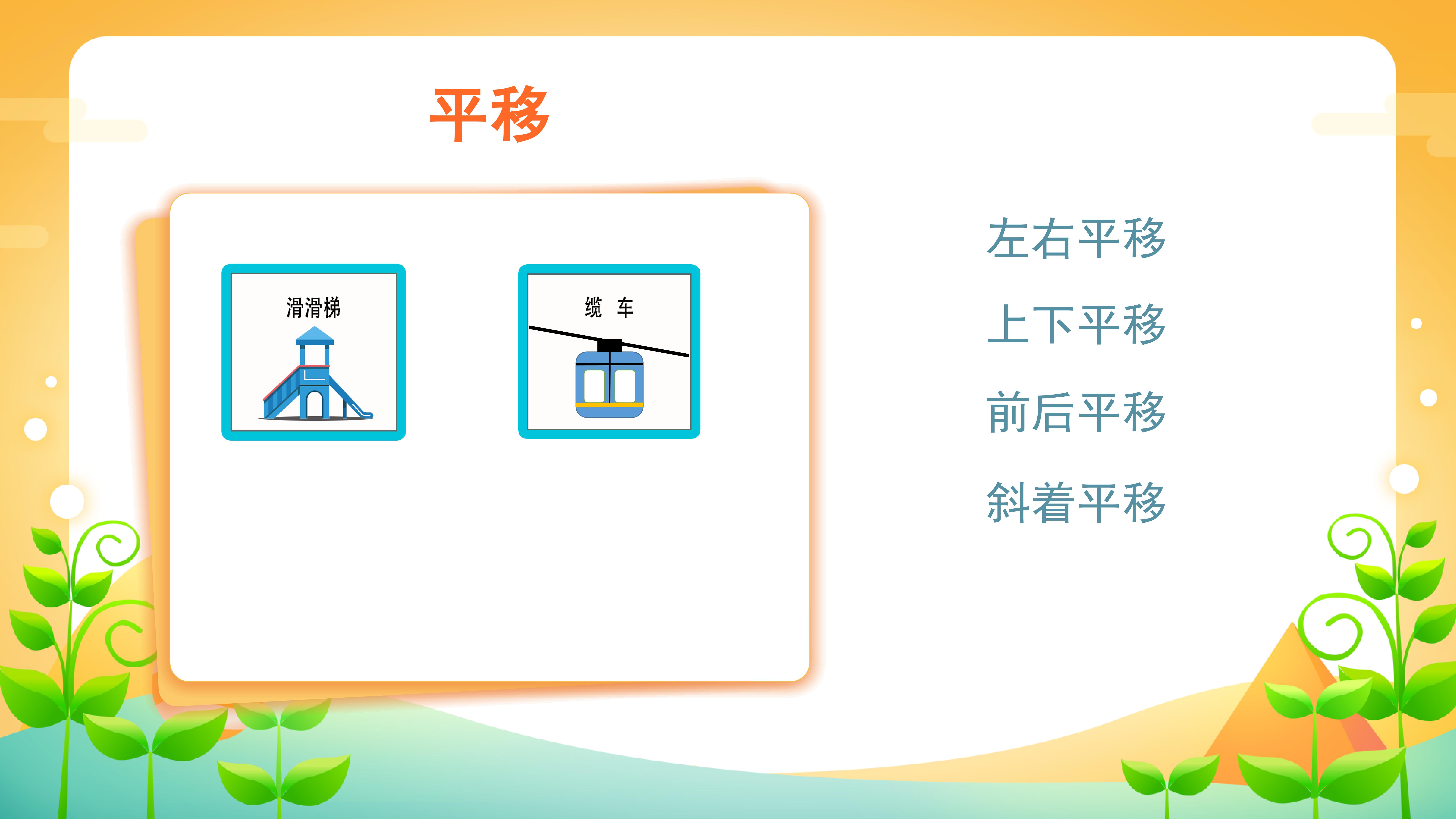 平移

滑滑梯

缆 车

左右平移

上下平移

前后平移

斜着平移